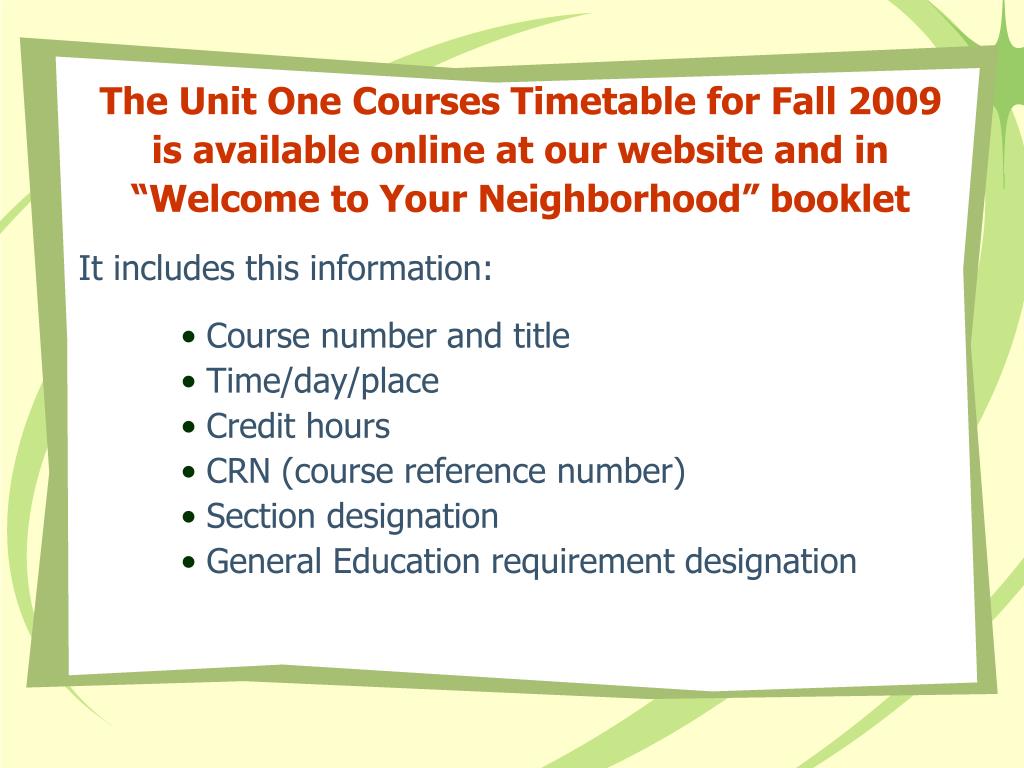 The Unit One Courses Timetable for Fall 2009 is available online at our website and in “Welcome to Your Neighborhood” booklet

It includes this information:

• Course number and title
• Time/day/place
• Credit hours
• CRN (course reference number)
• Section designation
• General Education requirement designation